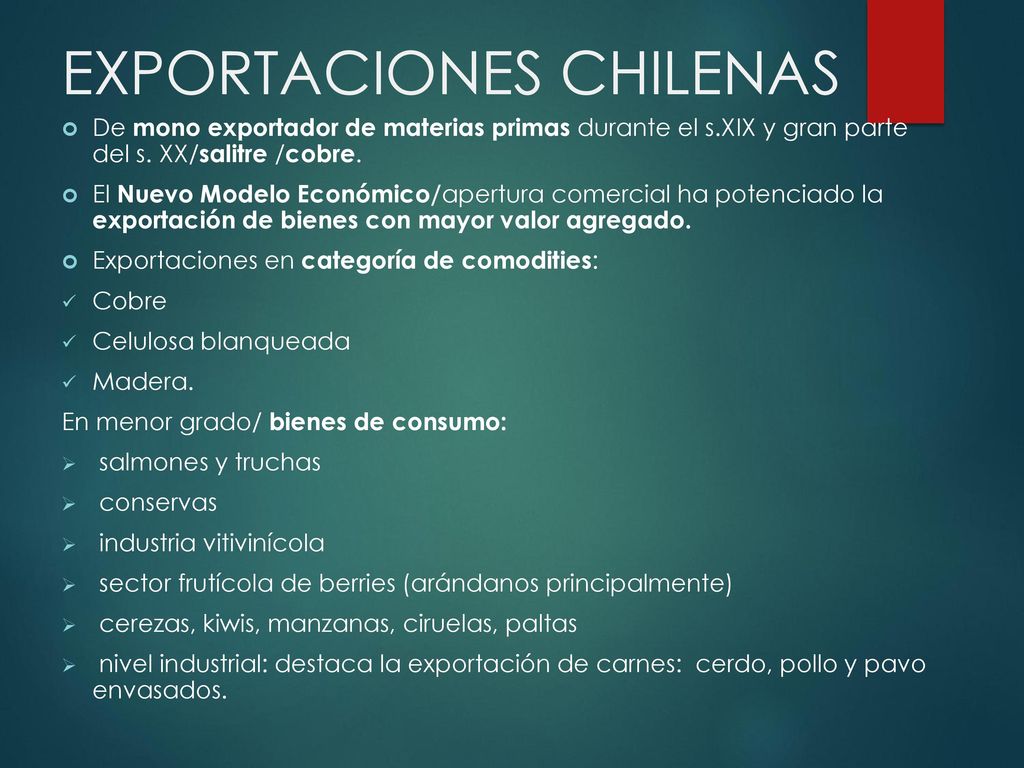 EXPORTACIONES CHILENAS

De mono exportador de materias primas durante el s.XIX y gran parte del s. XX/salitre /cobre.

El Nuevo Modelo Económico/apertura comercial ha potenciado la exportación de bienes con mayor valor agregado.

Exportaciones en categoría de comodities:

Cobre

Celulosa blanqueada

Madera.

En menor grado/ bienes de consumo:

salmones y truchas

conservas

industria vitivinícola

sector frutícola de berries (arándanos principalmente)

cerezas, kiwis, manzanas, ciruelas, paltas

nivel industrial: destaca la exportación de carnes: cerdo, pollo y pavo envasados.